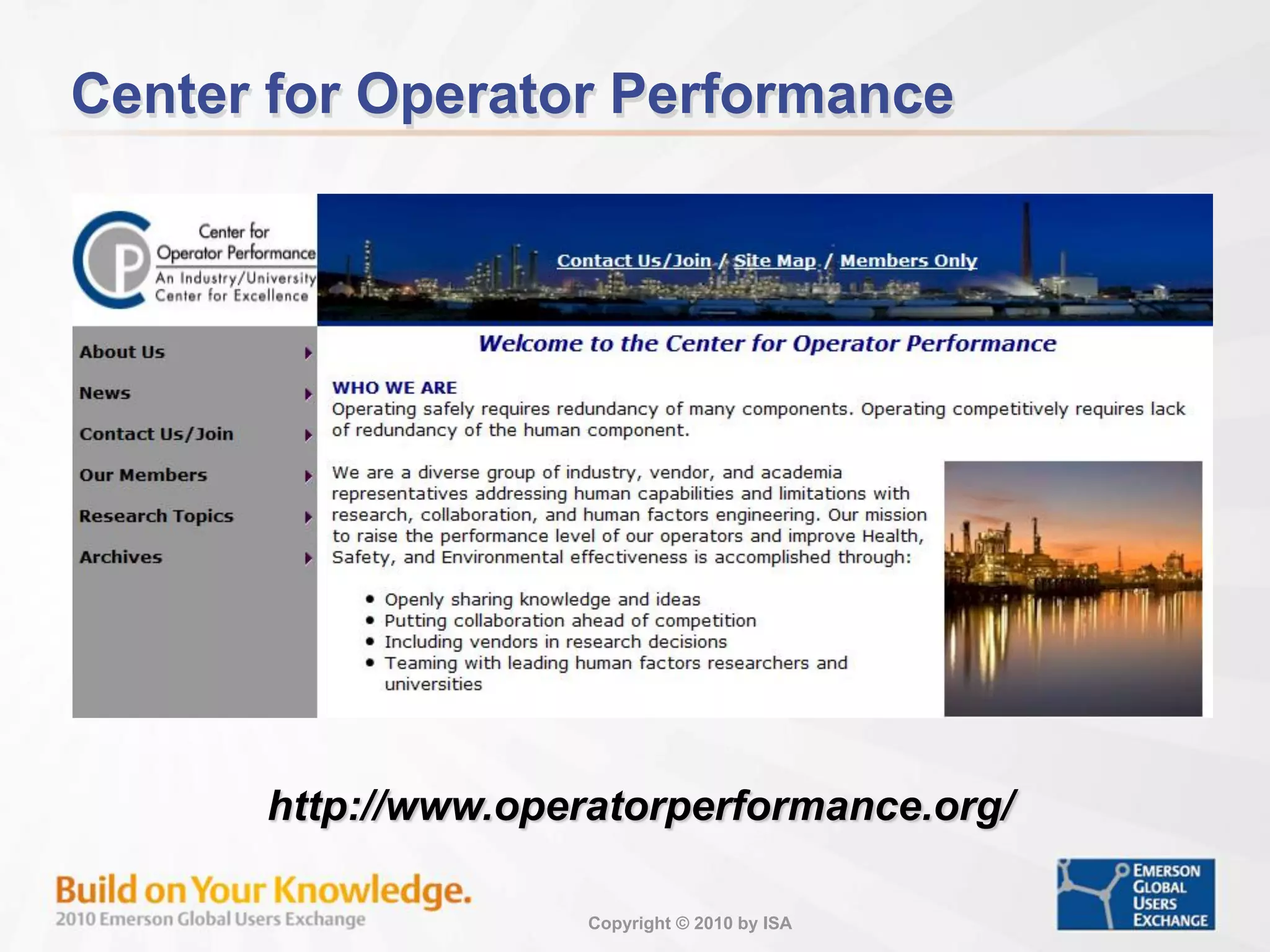 Center for Operator Performance

Center for Operator Performance
An Industry/University Center for Excellence

Contact Us/Join / Site Map / Members Only

About Us
News
Contact Us/Join
Our Members
Research Topics
Archives

Welcome to the Center for Operator Performance

WHO WE ARE
Operating safely requires redundancy of many components. Operating competitively requires lack of redundancy of the human component.

We are a diverse group of industry, vendor, and academia representatives addressing human capabilities and limitations with research, collaboration, and human factors engineering. Our mission to raise the performance level of our operators and improve Health, Safety, and Environmental effectiveness is accomplished through:

- Openly sharing knowledge and ideas
- Putting collaboration ahead of competition
- Including vendors in research decisions
- Teaming with leading human factors researchers and universities

http://www.operatorperformance.org/

Build on Your Knowledge.
2010 Emerson Global Users Exchange

Copyright © 2010 by ISA

EMERSON GLOBAL USERS EXCHANGE